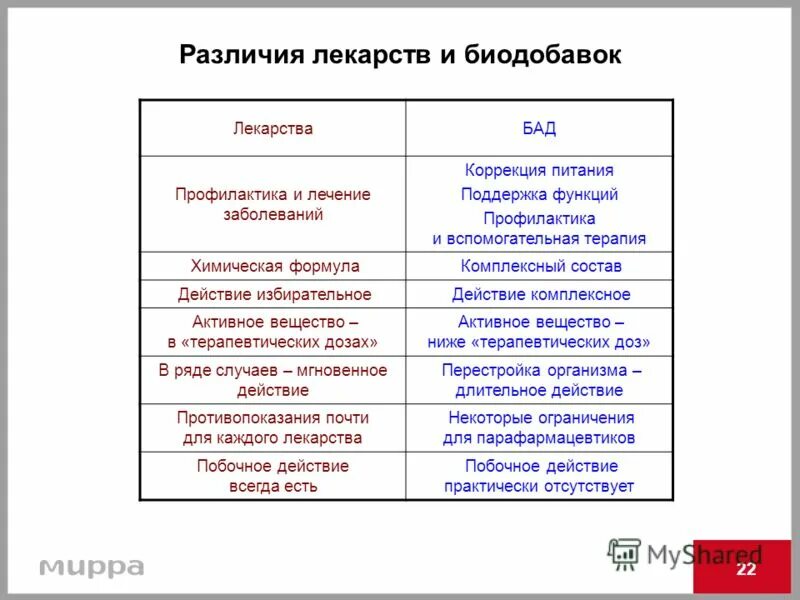 Различия лекарств и биодобавок

| Лекарства | БАД |
|---|---|
| Профилактика и лечение заболеваний | Коррекция питания Поддержка функций Профилактика и вспомогательная терапия |
| Химическая формула | Комплексный состав |
| Действие избирательное | Действие комплексное |
| Активное вещество – в «терапевтических дозах» | Активное вещество – ниже «терапевтических доз» |
| В ряде случаев – мгновенное действие | Перестройка организма – длительное действие |
| Противопоказания почти для каждого лекарства | Некоторые ограничения для парафармацевтиков |
| Побочное действие всегда есть | Побочное действие практически отсутствует |

мирра

MyShared

22